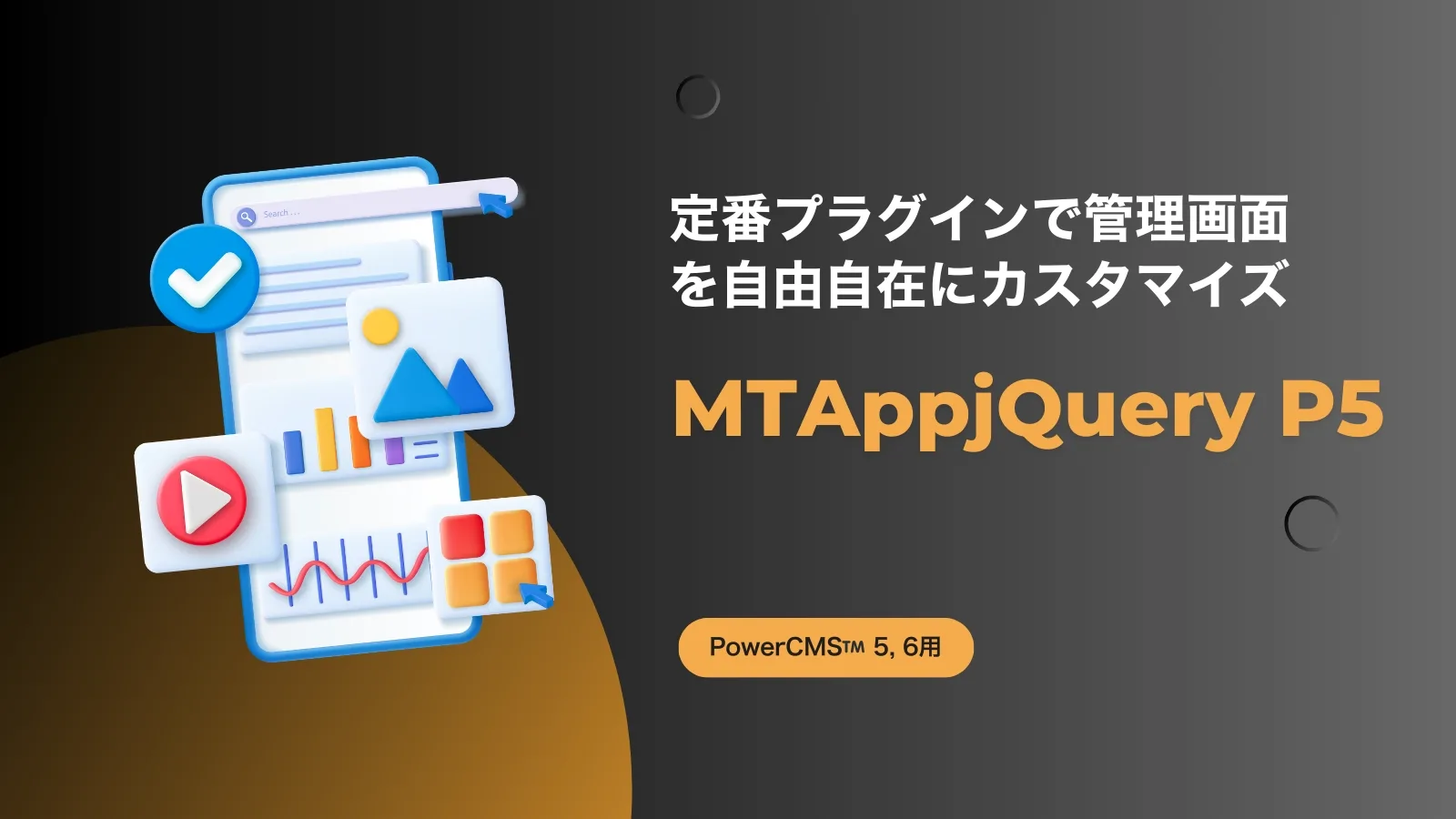 Search ...

定番プラグインで管理画面を自由自在にカスタマイズ

MTAppjQuery P5

PowerCMS™ 5, 6用